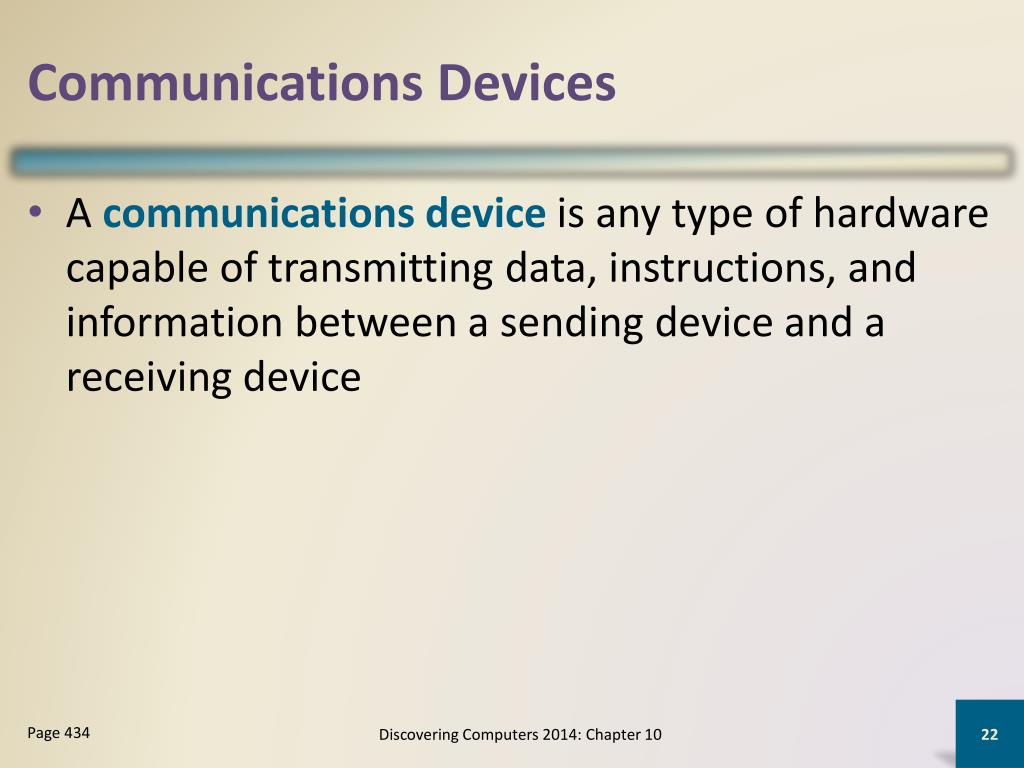 Communications Devices

• A communications device is any type of hardware capable of transmitting data, instructions, and information between a sending device and a receiving device

Page 434

Discovering Computers 2014: Chapter 10

22